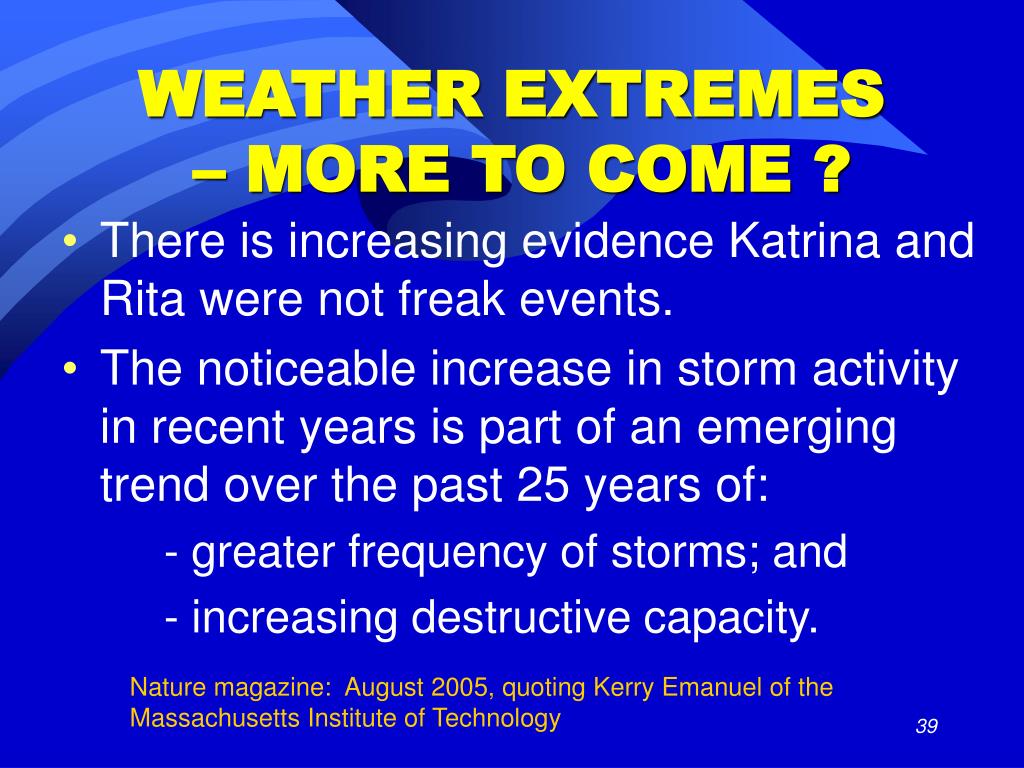 WEATHER EXTREMES – MORE TO COME ?

• There is increasing evidence Katrina and Rita were not freak events.

• The noticeable increase in storm activity in recent years is part of an emerging trend over the past 25 years of:

- greater frequency of storms; and

- increasing destructive capacity.

Nature magazine: August 2005, quoting Kerry Emanuel of the Massachusetts Institute of Technology

39